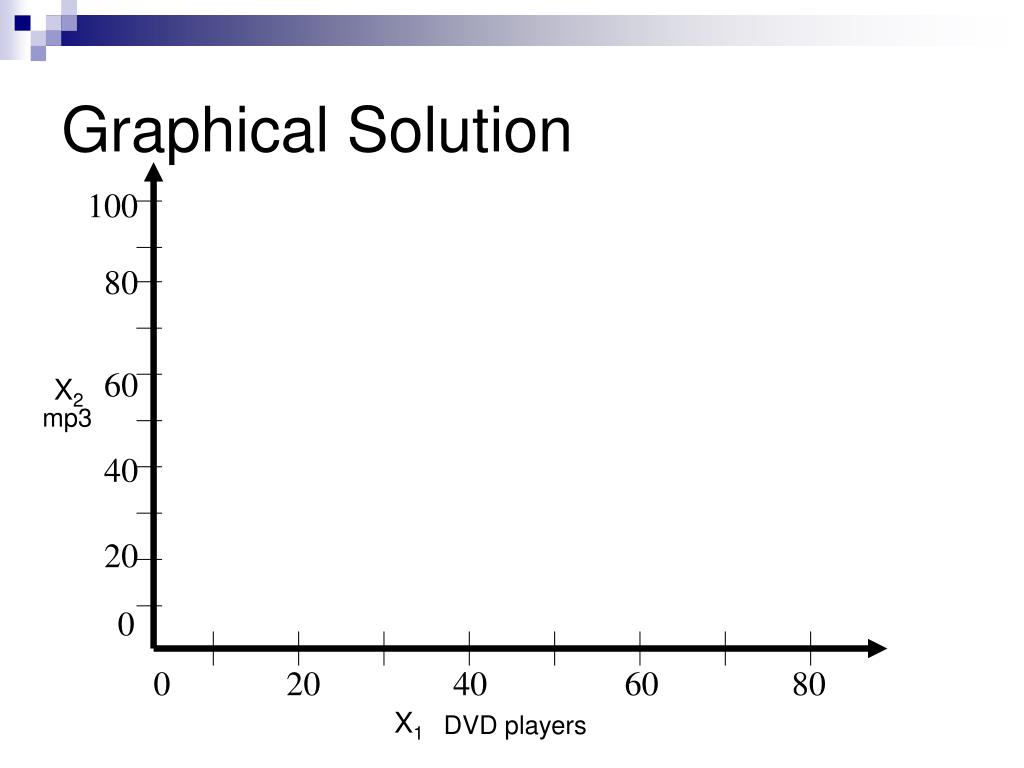 Graphical Solution

100
80
60
40
20
0

$X_2$
mp3

0
20
40
60
80

$X_1$ DVD players